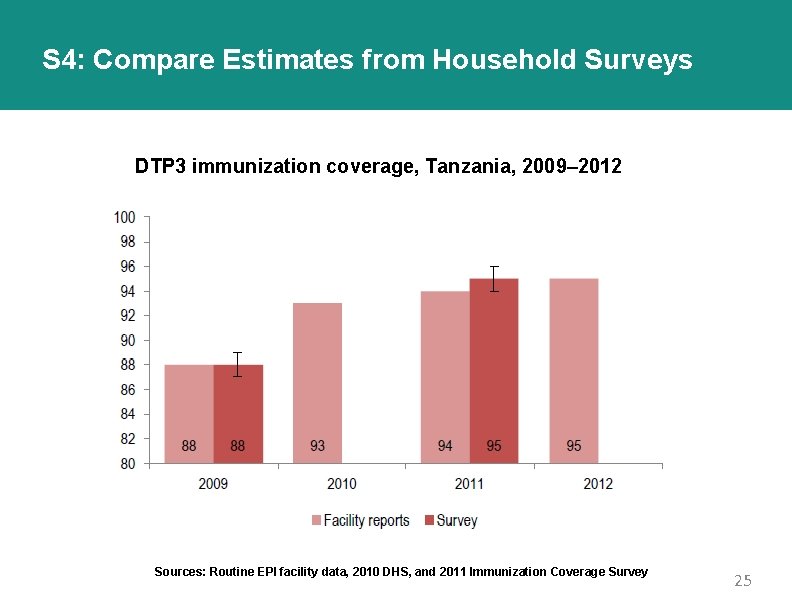 S4: Compare Estimates from Household Surveys

DTP3 immunization coverage, Tanzania, 2009–2012

100
98
96
94
92
90
88
86
84
82
80

88 88 93 94 95 95

2009 2010 2011 2012

Facility reports Survey

Sources: Routine EPI facility data, 2010 DHS, and 2011 Immunization Coverage Survey

25